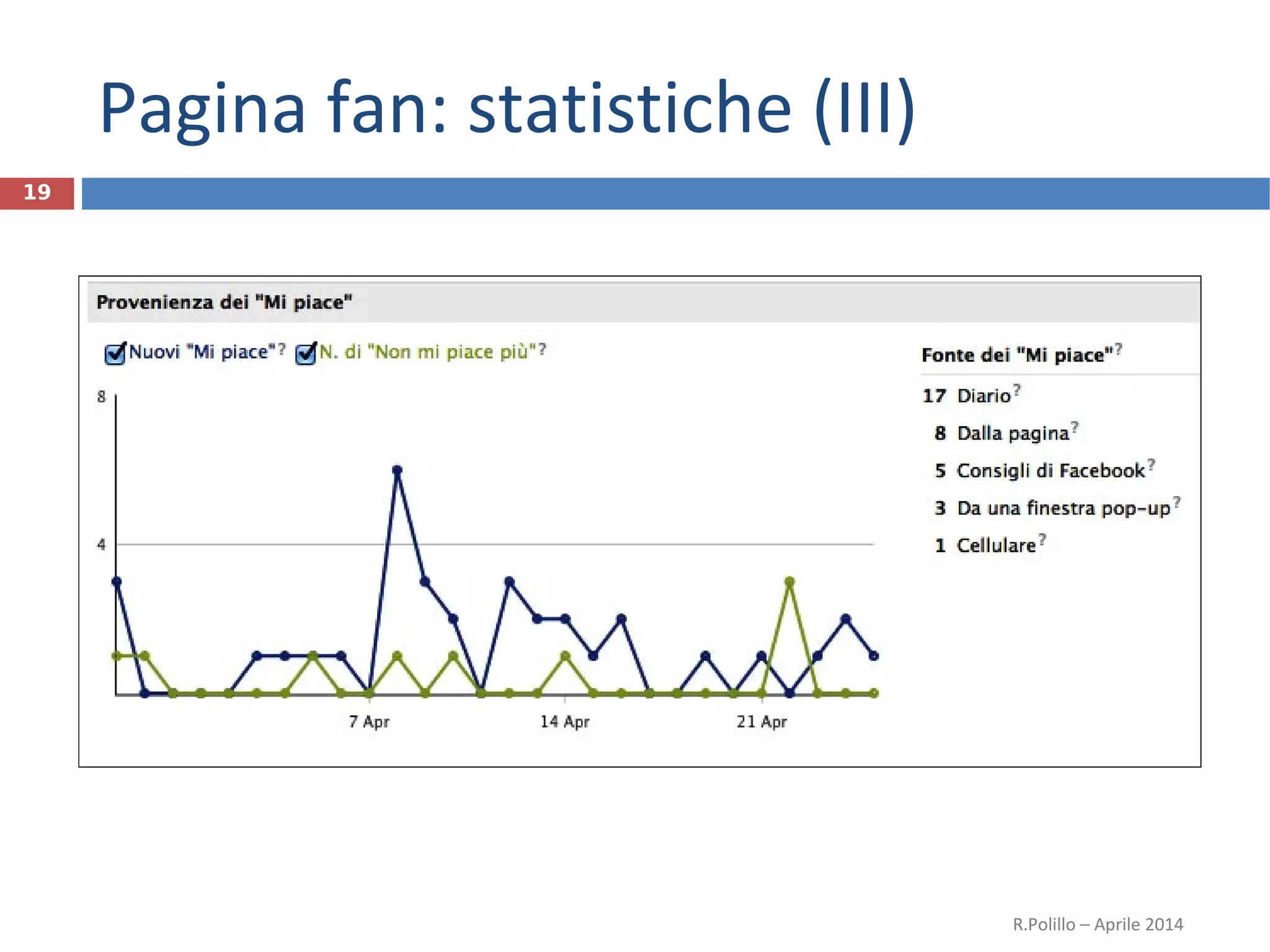 Pagina fan: statistiche (III)

19

Provenienza dei "Mi piace"

Nuovi "Mi piace"? N. di "Non mi piace più"?

8

4

7 Apr

14 Apr

21 Apr

Fonte dei "Mi piace"?

17 Diario?

8 Dalla pagina?

5 Consigli di Facebook?

3 Da una finestra pop-up?

1 Cellulare?

R.Polillo – Aprile 2014